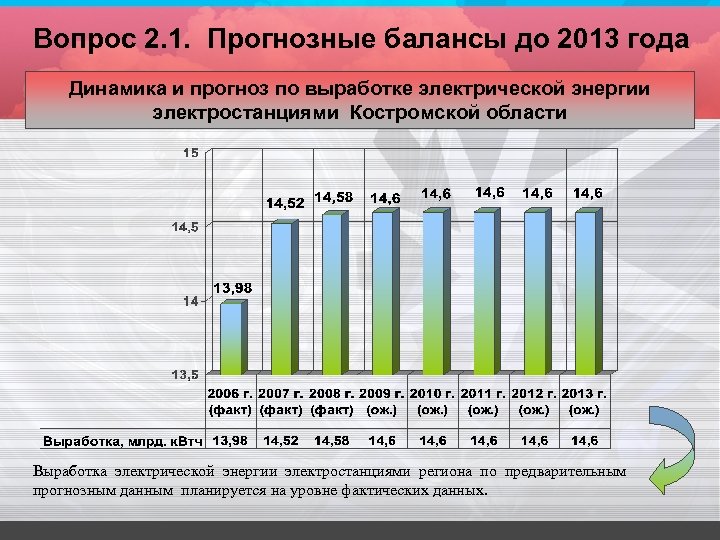 Вопрос 2.1. Прогнозные балансы до 2013 года

Динамика и прогноз по выработке электрической энергии электростанциями Костромской области

15

14,5

14

13,5

13,98

14,52

14,58

14,6

14,6

14,6

14,6

14,6

| | 2006 г. (факт) | 2007 г. (факт) | 2008 г. (факт) | 2009 г. (ож.) | 2010 г. (ож.) | 2011 г. (ож.) | 2012 г. (ож.) | 2013 г. (ож.) |
|---|---|---|---|---|---|---|---|---|
| Выработка, млрд. кВтч | 13,98 | 14,52 | 14,58 | 14,6 | 14,6 | 14,6 | 14,6 | 14,6 |

Выработка электрической энергии электростанциями региона по предварительным прогнозным данным планируется на уровне фактических данных.